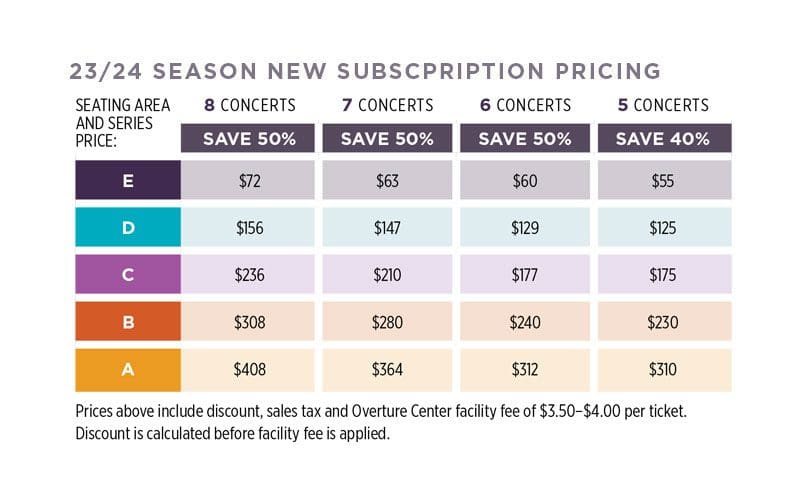 23/24 SEASON NEW SUBSCPRIPTION PRICING

| SEATING AREA AND SERIES PRICE: | 8 CONCERTS SAVE 50% | 7 CONCERTS SAVE 50% | 6 CONCERTS SAVE 50% | 5 CONCERTS SAVE 40% |
|---|---|---|---|---|
| E | \$72 | \$63 | \$60 | \$55 |
| D | \$156 | \$147 | \$129 | \$125 |
| C | \$236 | \$210 | \$177 | \$175 |
| B | \$308 | \$280 | \$240 | \$230 |
| A | \$408 | \$364 | \$312 | \$310 |

Prices above include discount, sales tax and Overture Center facility fee of \$3.50–\$4.00 per ticket. Discount is calculated before facility fee is applied.